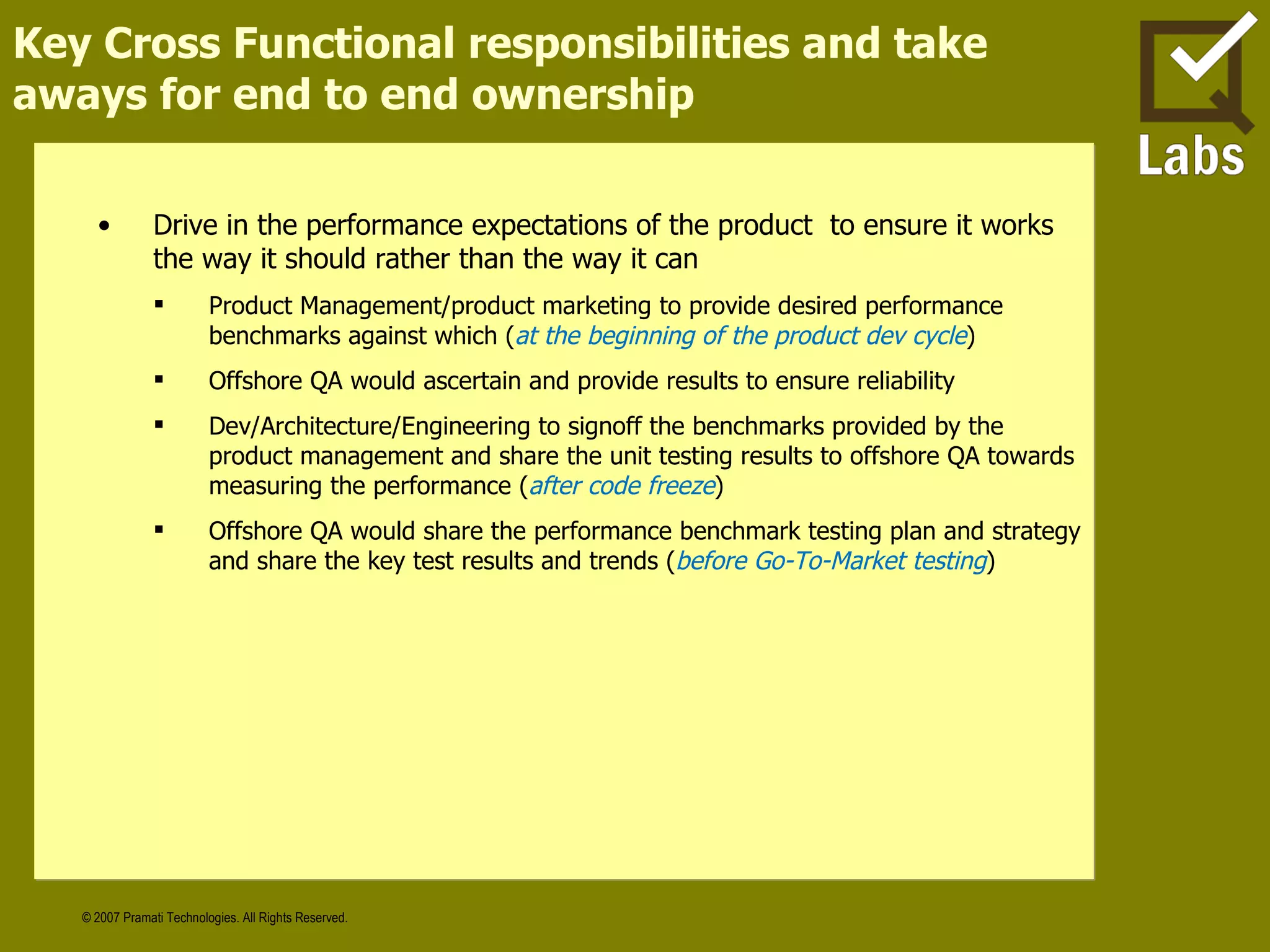 Key Cross Functional responsibilities and take aways for end to end ownership

Labs

• Drive in the performance expectations of the product to ensure it works the way it should rather than the way it can

▪ Product Management/product marketing to provide desired performance benchmarks against which (at the beginning of the product dev cycle)

▪ Offshore QA would ascertain and provide results to ensure reliability

▪ Dev/Architecture/Engineering to signoff the benchmarks provided by the product management and share the unit testing results to offshore QA towards measuring the performance (after code freeze)

▪ Offshore QA would share the performance benchmark testing plan and strategy and share the key test results and trends (before Go-To-Market testing)

© 2007 Pramati Technologies. All Rights Reserved.